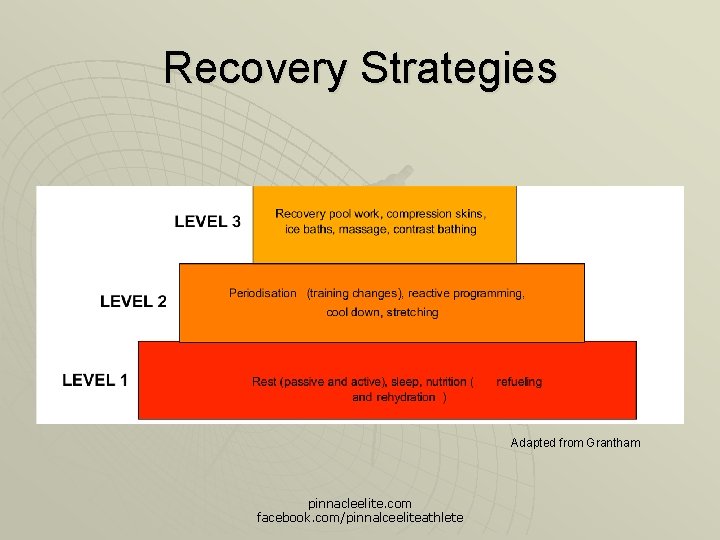 Recovery Strategies

LEVEL 3
Recovery pool work, compression skins, ice baths, massage, contrast bathing

LEVEL 2
Periodisation (training changes), reactive programming, cool down, stretching

LEVEL 1
Rest (passive and active), sleep, nutrition ( refueling and rehydration )

Adapted from Grantham

pinnacleelite.com
facebook.com/pinnalceeliteathlete